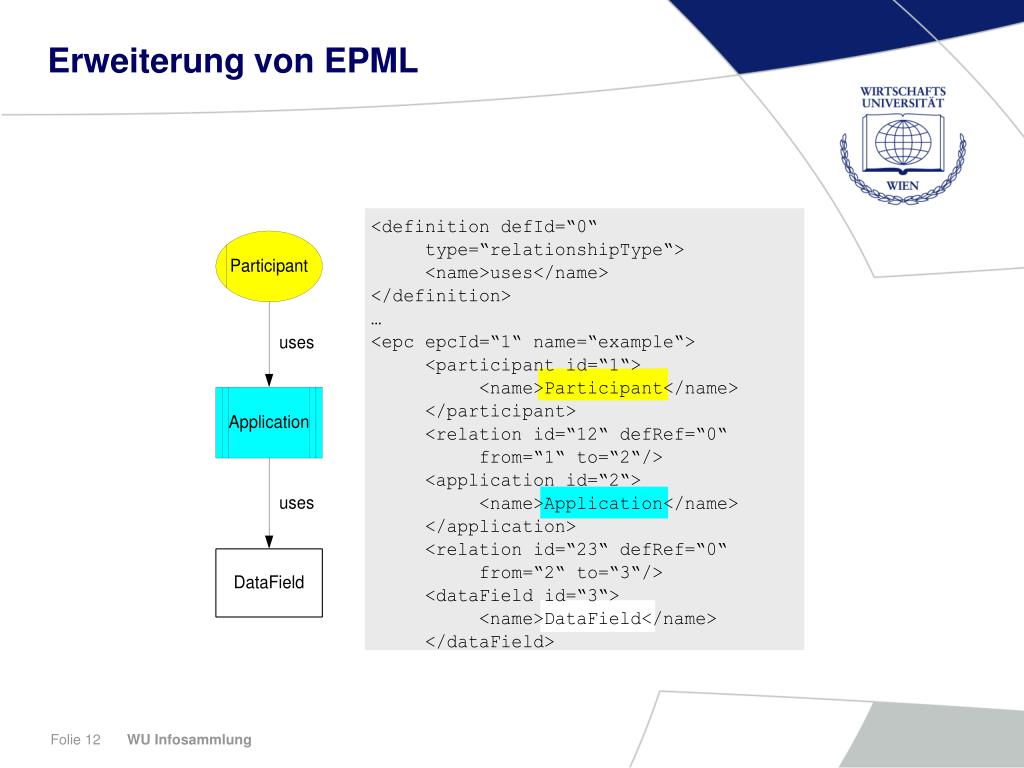 Erweiterung von EPML

WIRTSCHAFTS UNIVERSITÄT WIEN

Participant

uses

Application

uses

DataField

<definition defId=“0“
type=“relationshipType“>
<name>uses</name>
</definition>
…
<epc epcId=“1“ name=“example“>
<participant id=“1“>
<name>Participant</name>
</participant>
<relation id=“12“ defRef=“0“
from=“1“ to=“2“/>
<application id=“2“>
<name>Application</name>
</application>
<relation id=“23“ defRef=“0“
from=“2“ to=“3“/>
<dataField id=“3“>
<name>DataField</name>
</dataField>

Folie 12 WU Infosammlung